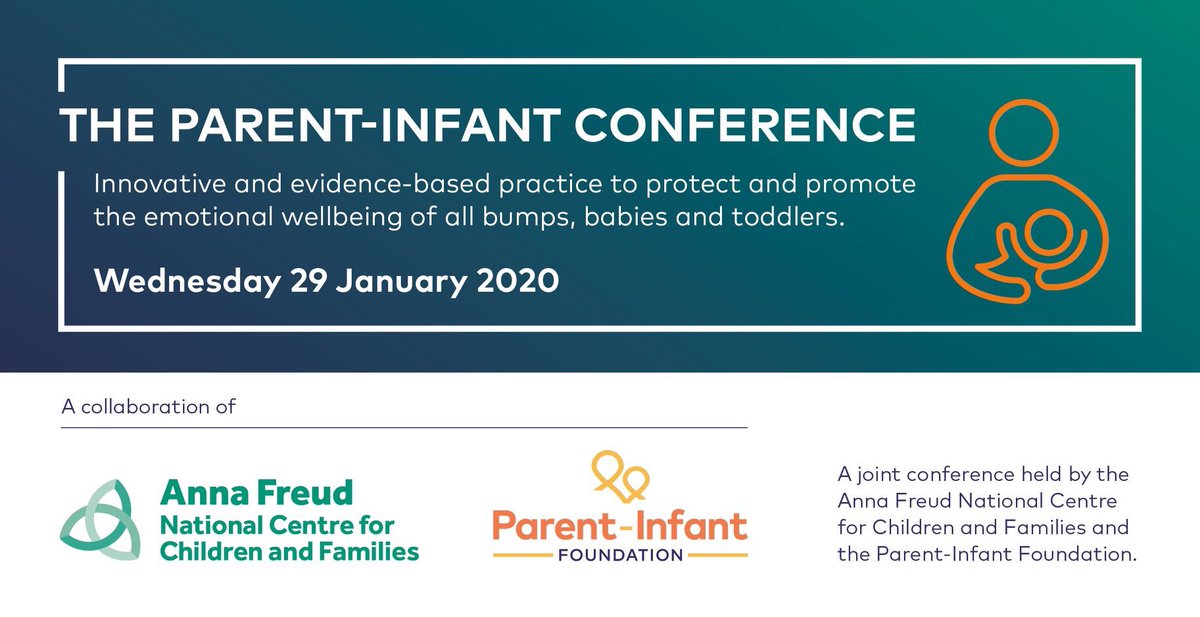 THE PARENT-INFANT CONFERENCE

Innovative and evidence-based practice to protect and promote the emotional wellbeing of all bumps, babies and toddlers.

Wednesday 29 January 2020

A collaboration of

Anna Freud
National Centre for
Children and Families

Parent-Infant
FOUNDATION

A joint conference held by the Anna Freud National Centre for Children and Families and the Parent-Infant Foundation.